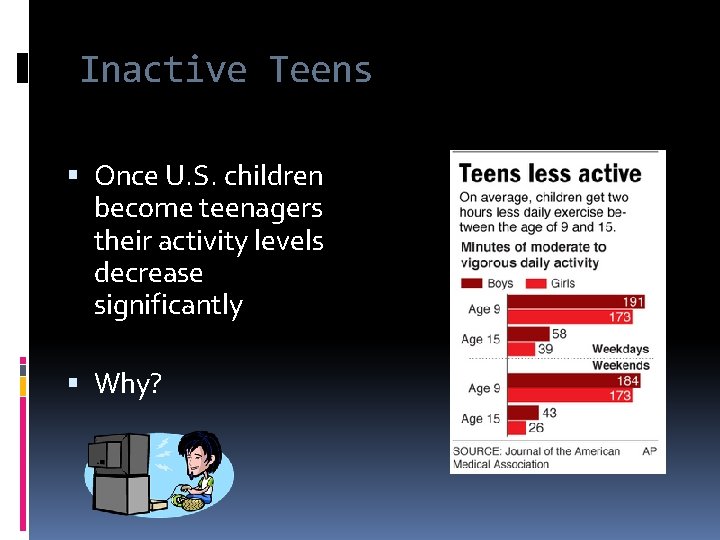 Inactive Teens

▪ Once U.S. children become teenagers their activity levels decrease significantly

▪ Why?

Teens less active

On average, children get two hours less daily exercise between the age of 9 and 15.

Minutes of moderate to vigorous daily activity

Boys Girls

Age 9 191 173

Age 15 58 39

Weekdays

Weekends

Age 9 184 173

Age 15 43 26

SOURCE: Journal of the American Medical Association AP